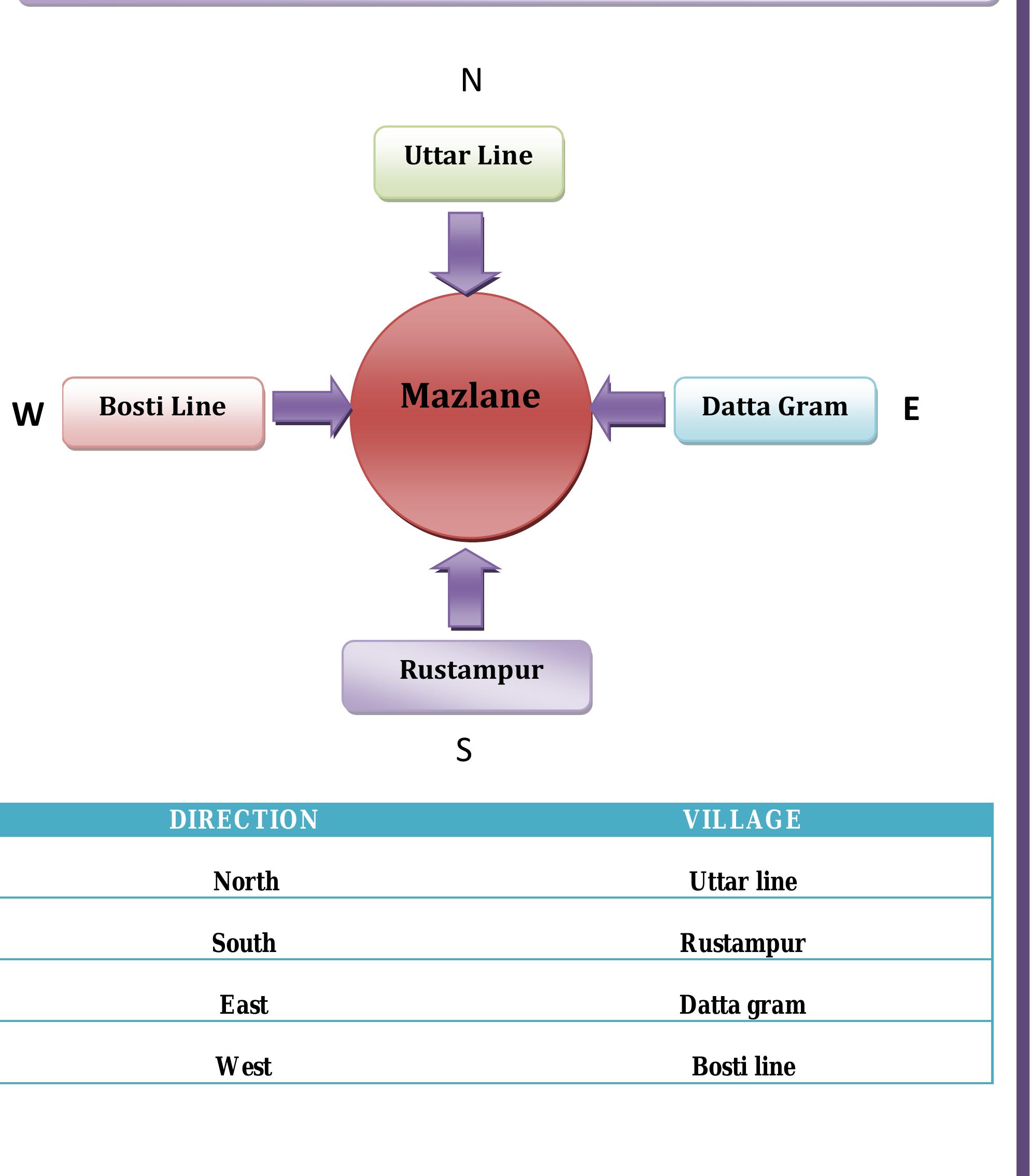 N

Uttar Line

W Bosti Line

Mazlane

Datta Gram E

Rustampur

S

| DIRECTION | VILLAGE |
|---|---|
| North | Uttar line |
| South | Rustampur |
| East | Datta gram |
| West | Bosti line |